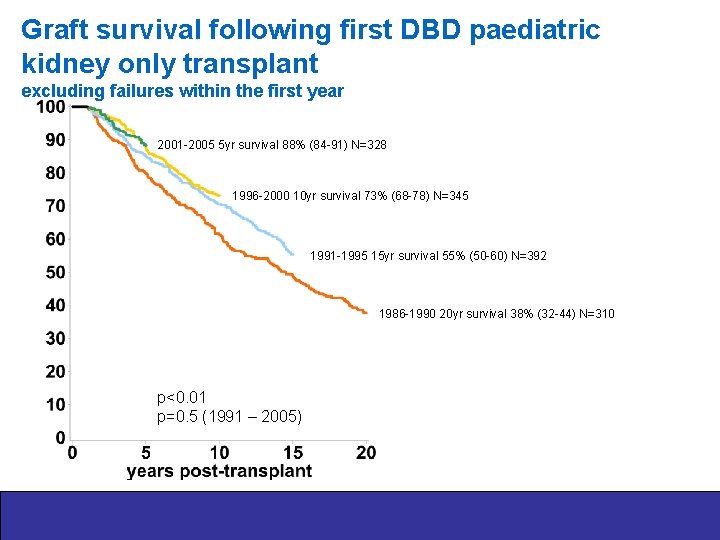 Graft survival following first DBD paediatric kidney only transplant
excluding failures within the first year

100
90
80
70
60
50
40
30
20
10
0

2001-2005 5yr survival 88% (84-91) N=328
1996-2000 10yr survival 73% (68-78) N=345
1991-1995 15yr survival 55% (50-60) N=392
1986-1990 20yr survival 38% (32-44) N=310

p<0.01
p=0.5 (1991 – 2005)

0 5 10 15 20
years post-transplant